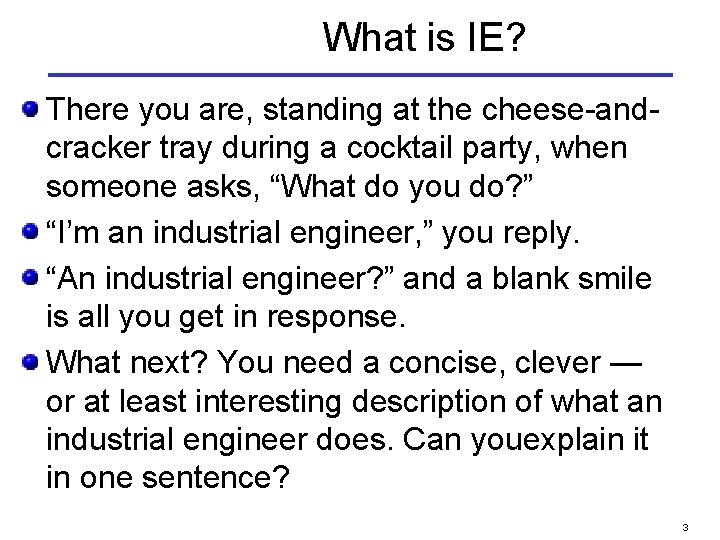 What is IE?

• There you are, standing at the cheese-and-cracker tray during a cocktail party, when someone asks, "What do you do?"

• "I'm an industrial engineer," you reply.

• "An industrial engineer?" and a blank smile is all you get in response.

• What next? You need a concise, clever — or at least interesting description of what an industrial engineer does. Can youexplain it in one sentence?

3